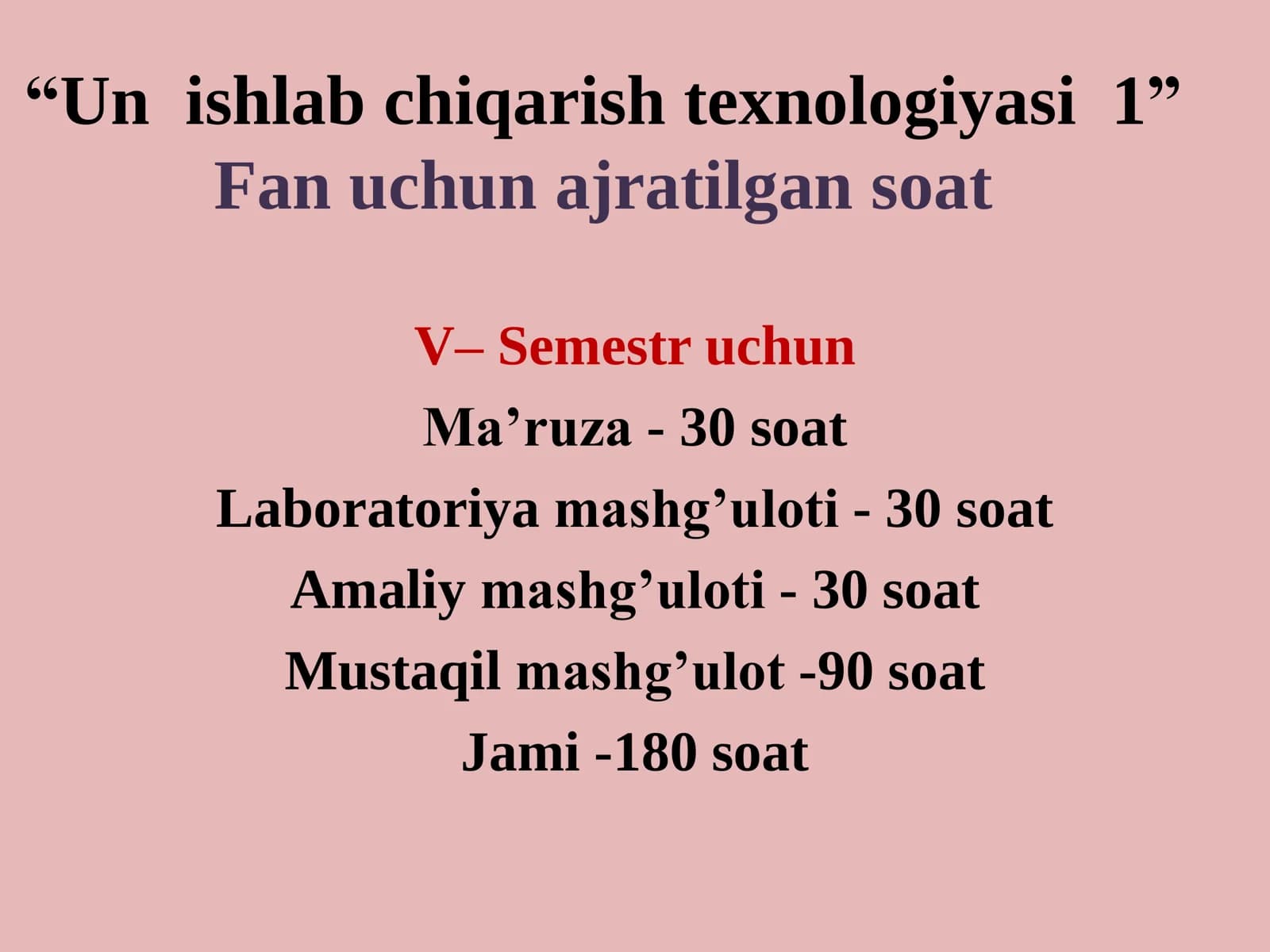 “Un ishlab chiqarish texnologiyasi 1”
Fan uchun ajratilgan soat

V– Semestr uchun
Ma’ruza - 30 soat
Laboratoriya mashg’uloti - 30 soat
Amaliy mashg’uloti - 30 soat
Mustaqil mashg’ulot -90 soat
Jami -180 soat